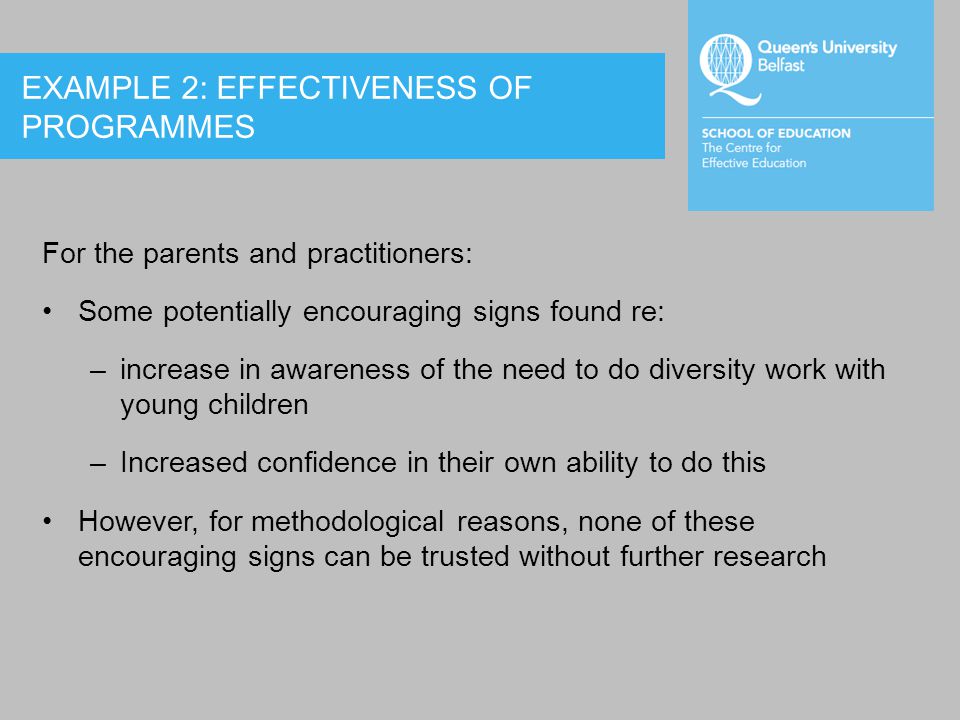 EXAMPLE 2: EFFECTIVENESS OF PROGRAMMES

Queen's University Belfast

SCHOOL OF EDUCATION
The Centre for Effective Education

For the parents and practitioners:

• Some potentially encouraging signs found re:

– increase in awareness of the need to do diversity work with young children

– Increased confidence in their own ability to do this

• However, for methodological reasons, none of these encouraging signs can be trusted without further research